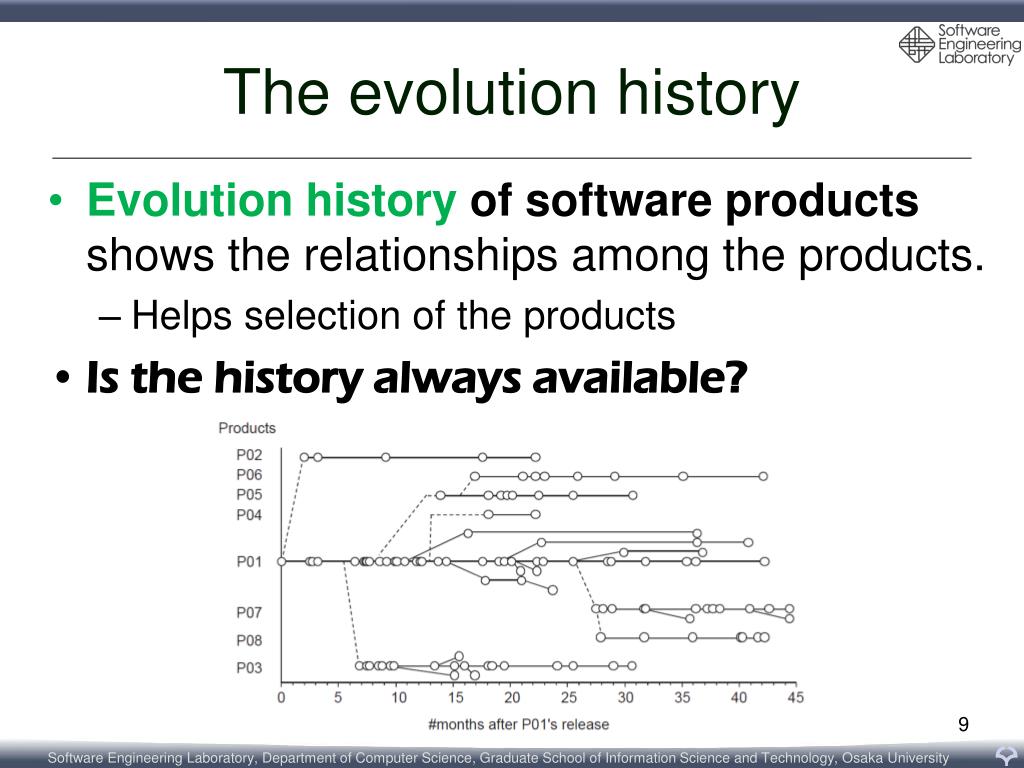 Software Engineering Laboratory

The evolution history

• Evolution history of software products shows the relationships among the products.
– Helps selection of the products

• Is the history always available?

Products
P02
P06
P05
P04
P01
P07
P08
P03
0 5 10 15 20 25 30 35 40 45
#months after P01's release

9

Software Engineering Laboratory, Department of Computer Science, Graduate School of Information Science and Technology, Osaka University